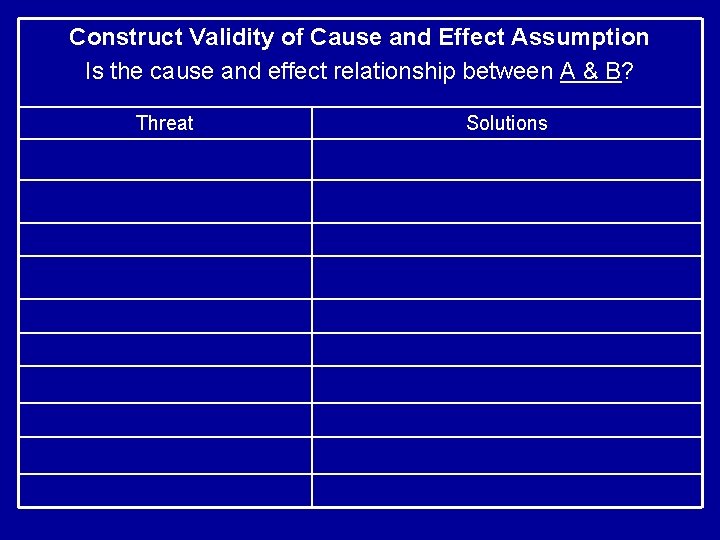 Construct Validity of Cause and Effect Assumption

Is the cause and effect relationship between A & B?

| Threat | Solutions |
|---|---|
| | |
| | |
| | |
| | |
| | |
| | |
| | |
| | |
| | |
| | |